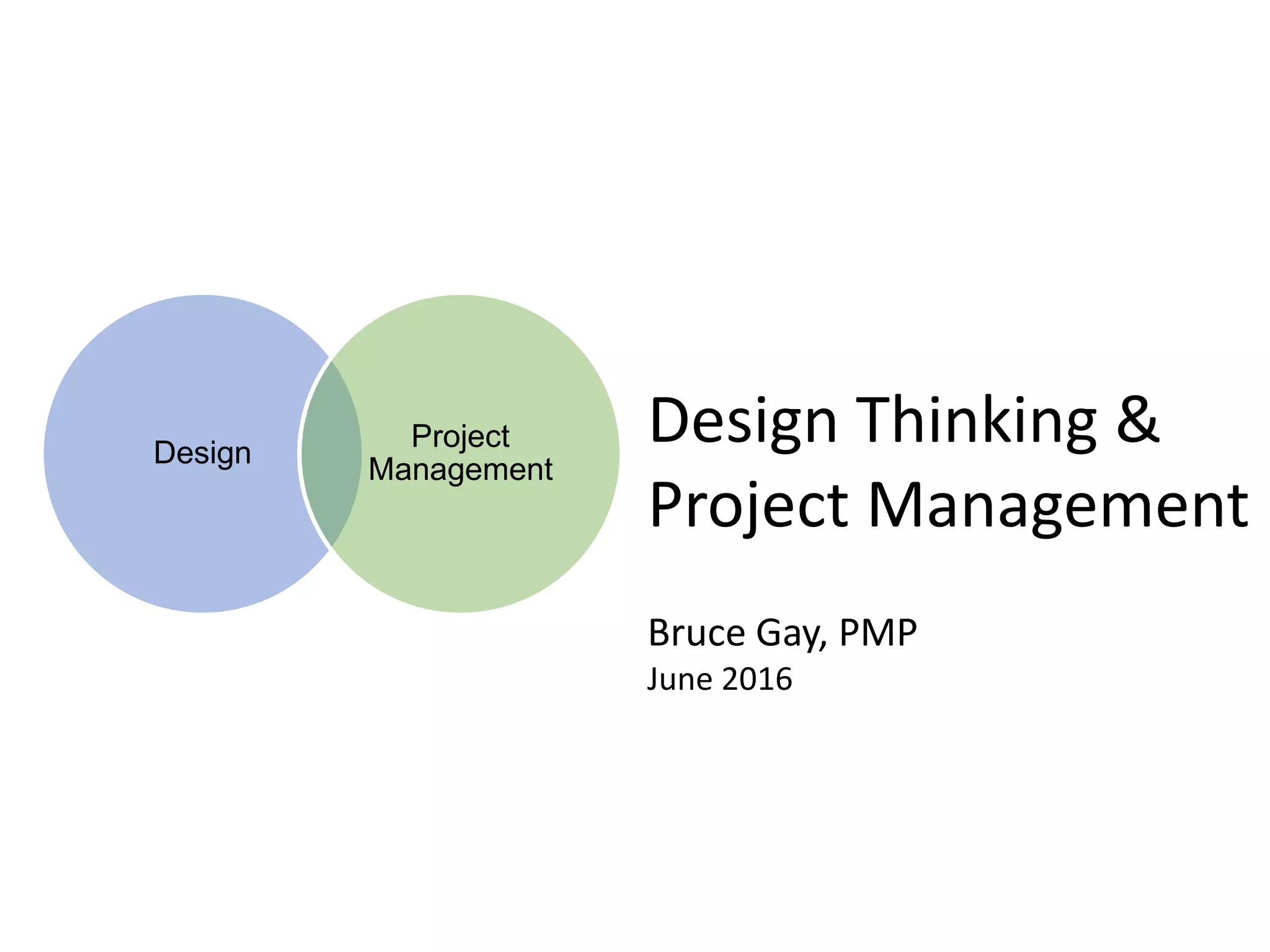 Design

Project Management

Design Thinking & Project Management

Bruce Gay, PMP
June 2016